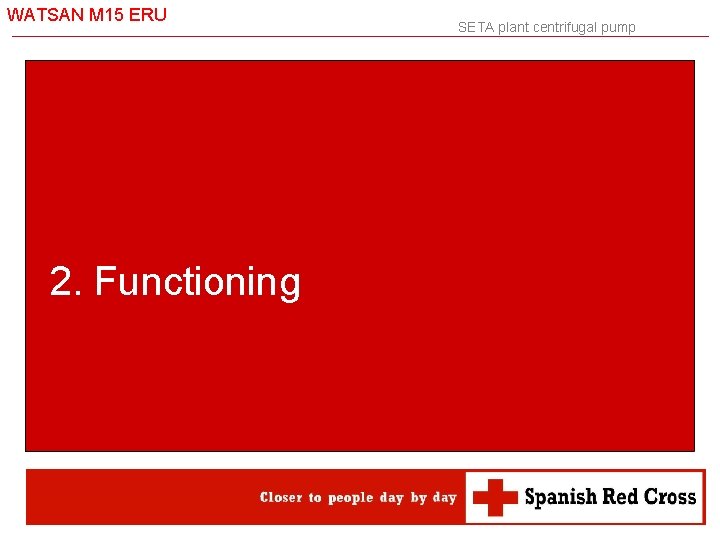 WATSAN M15 ERU

SETA plant centrifugal pump

2. Functioning

Closer to people day by day

Spanish Red Cross